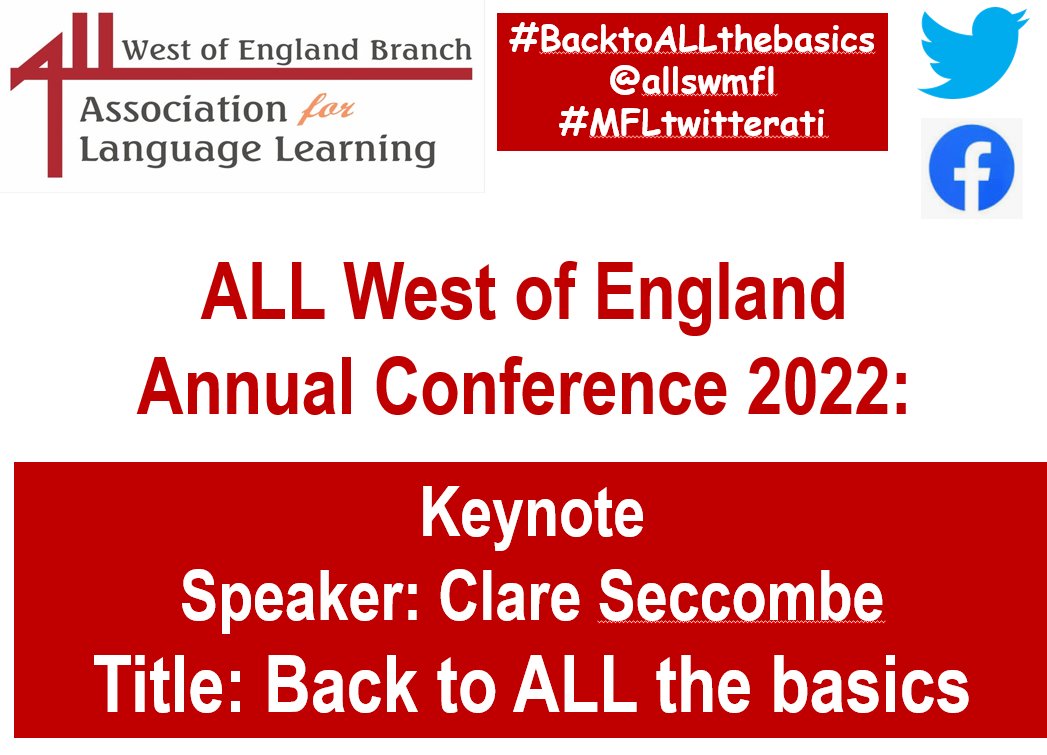 ALL West of England Branch
Association for Language Learning

#BacktoALLthebasics
@allswmfl
#MFLtwitterati

ALL West of England Annual Conference 2022:

Keynote
Speaker: Clare Seccombe
Title: Back to ALL the basics